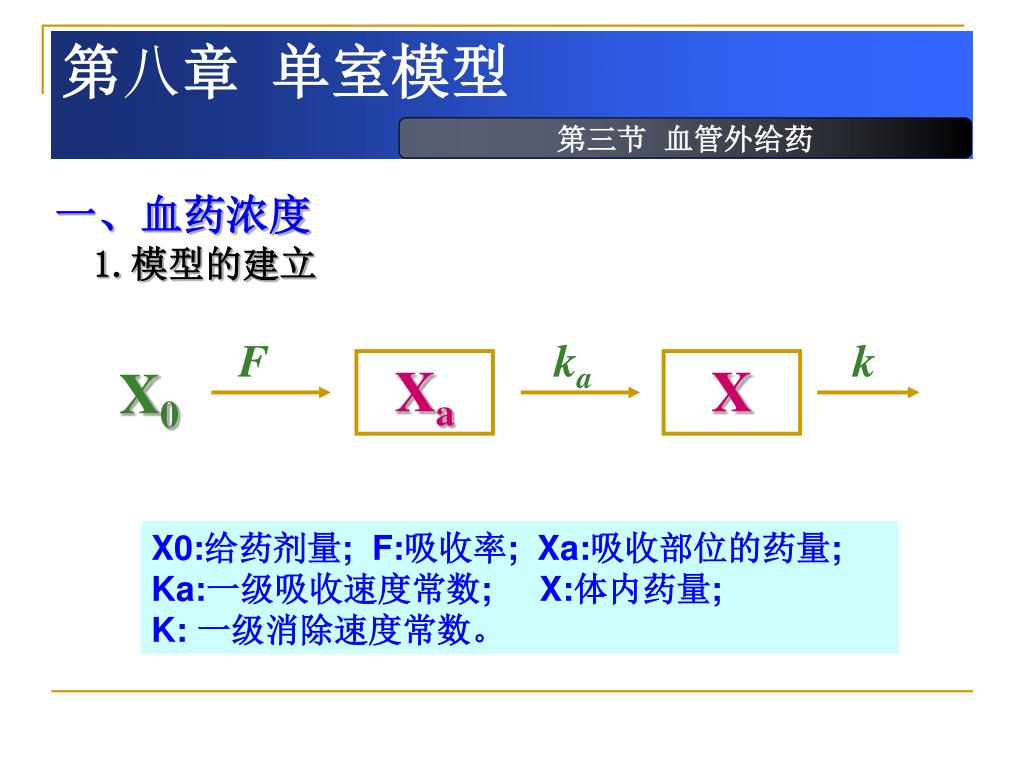 第八章 单室模型

第三节 血管外给药

一、血药浓度

1. 模型的建立

$X_0$ $F$ $X_a$ $k_a$ $X$ $k$

X0:给药剂量; F:吸收率; Xa:吸收部位的药量; Ka:一级吸收速度常数; X:体内药量; K: 一级消除速度常数。